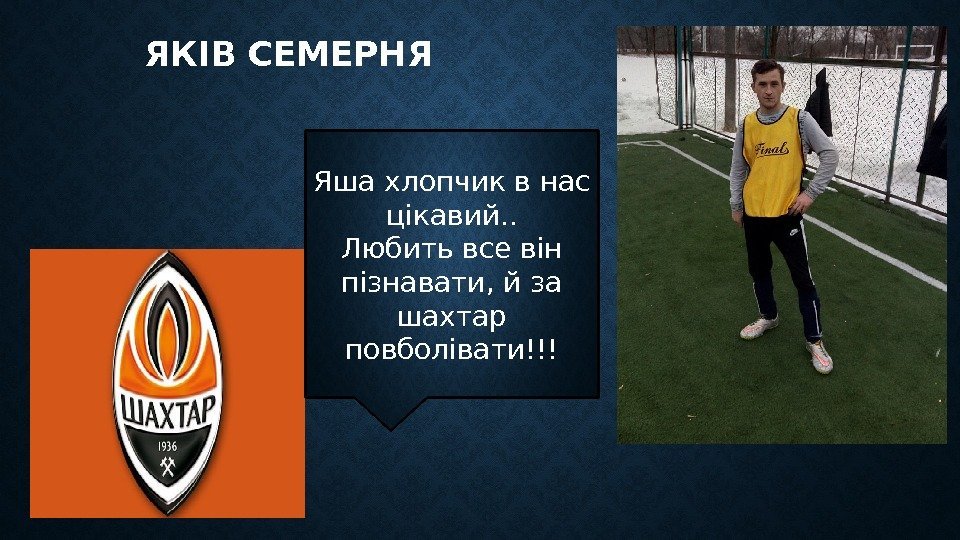 ЯКІВ СЕМЕРНЯ

Яша хлопчик в нас цікавий..
Любить все він пізнавати, й за шахтар повболівати!!!

ШАХТАР
1936

Final